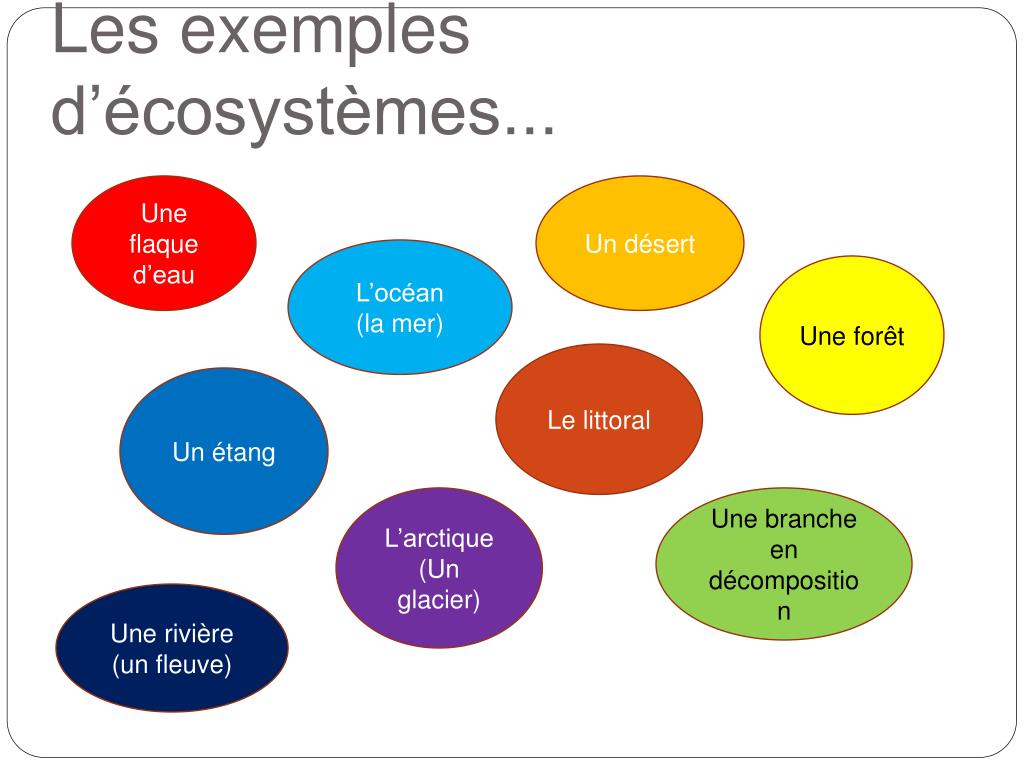 Les exemples d’écosystèmes...

Une flaque d’eau

Un désert

L’océan (la mer)

Une forêt

Le littoral

Un étang

L’arctique (Un glacier)

Une branche en décomposition

Une rivière (un fleuve)